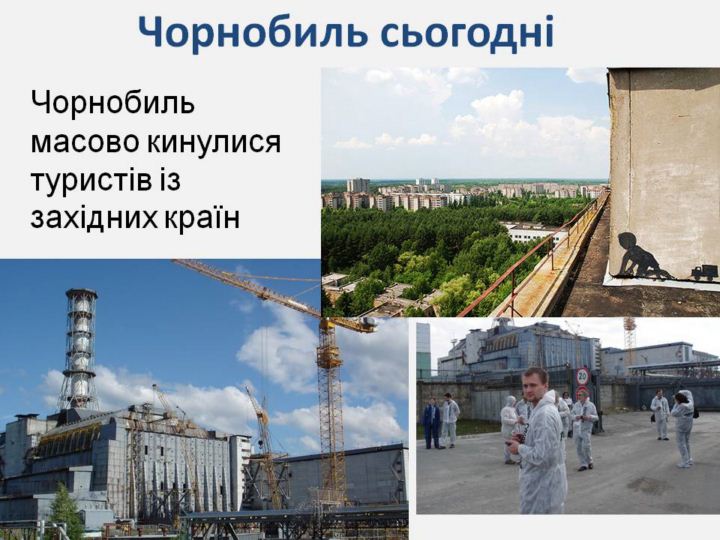 Чорнобиль сьогодні

Чорнобиль масово кинулися туристів із західних країн

20